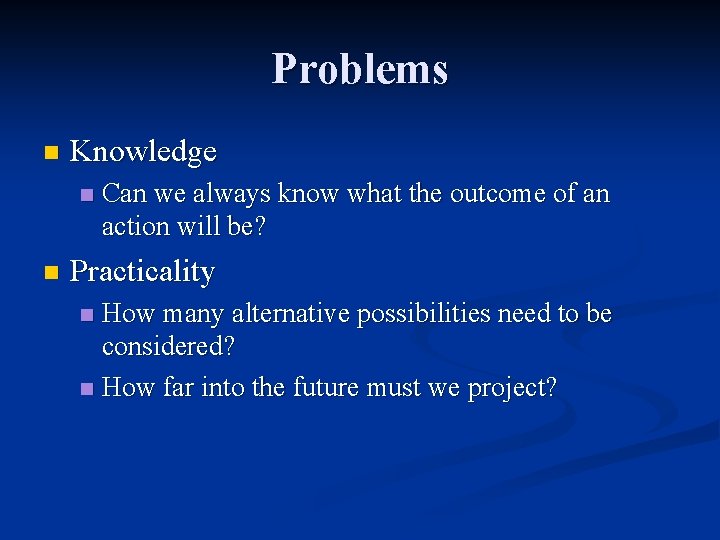 Problems

- Knowledge
  - Can we always know what the outcome of an action will be?
- Practicality
  - How many alternative possibilities need to be considered?
  - How far into the future must we project?